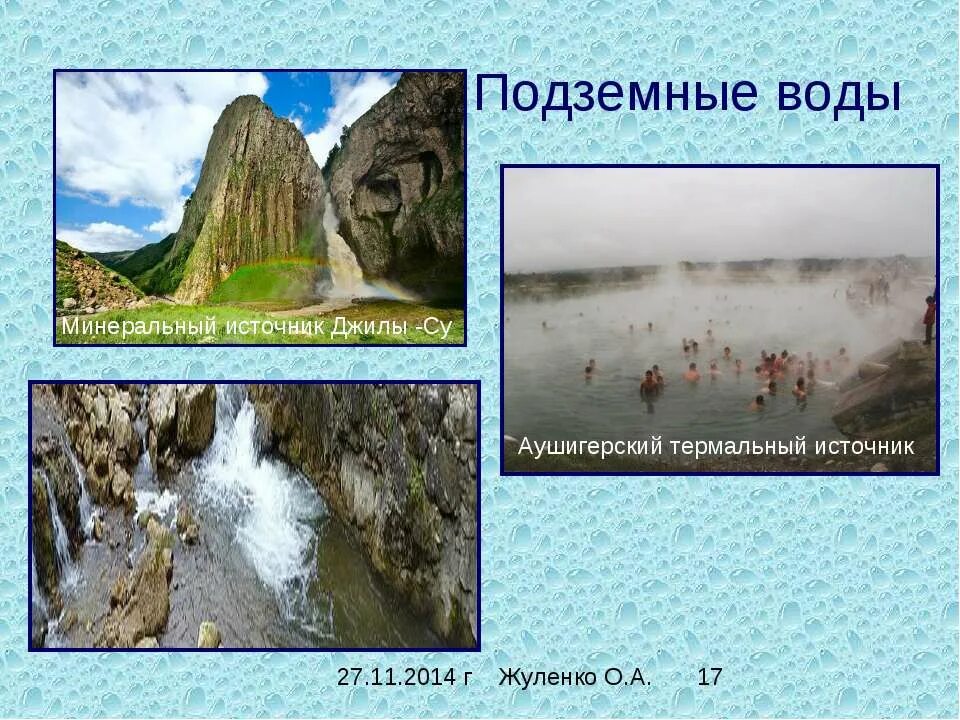 Подземные воды

Минеральный источник Джилы -Су

Аушигерский термальный источник

27.11.2014 г Жуленко О.А. 17